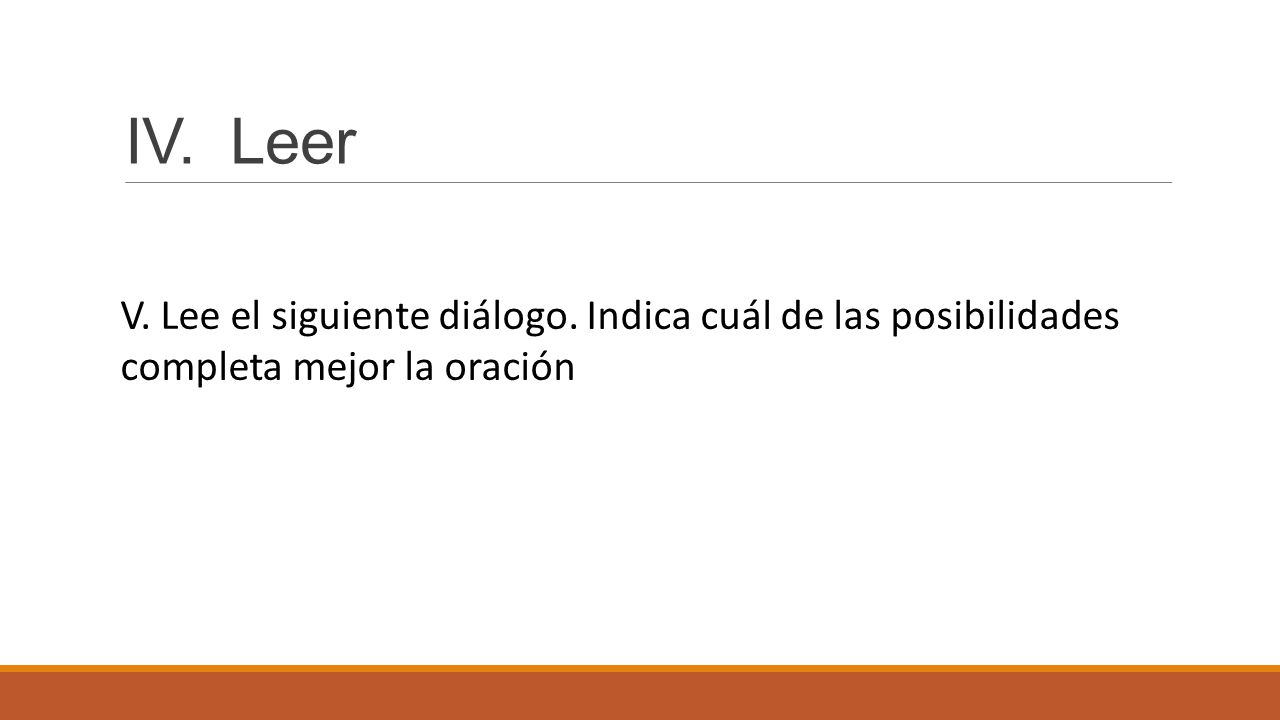 IV. Leer

V. Lee el siguiente diálogo. Indica cuál de las posibilidades completa mejor la oración